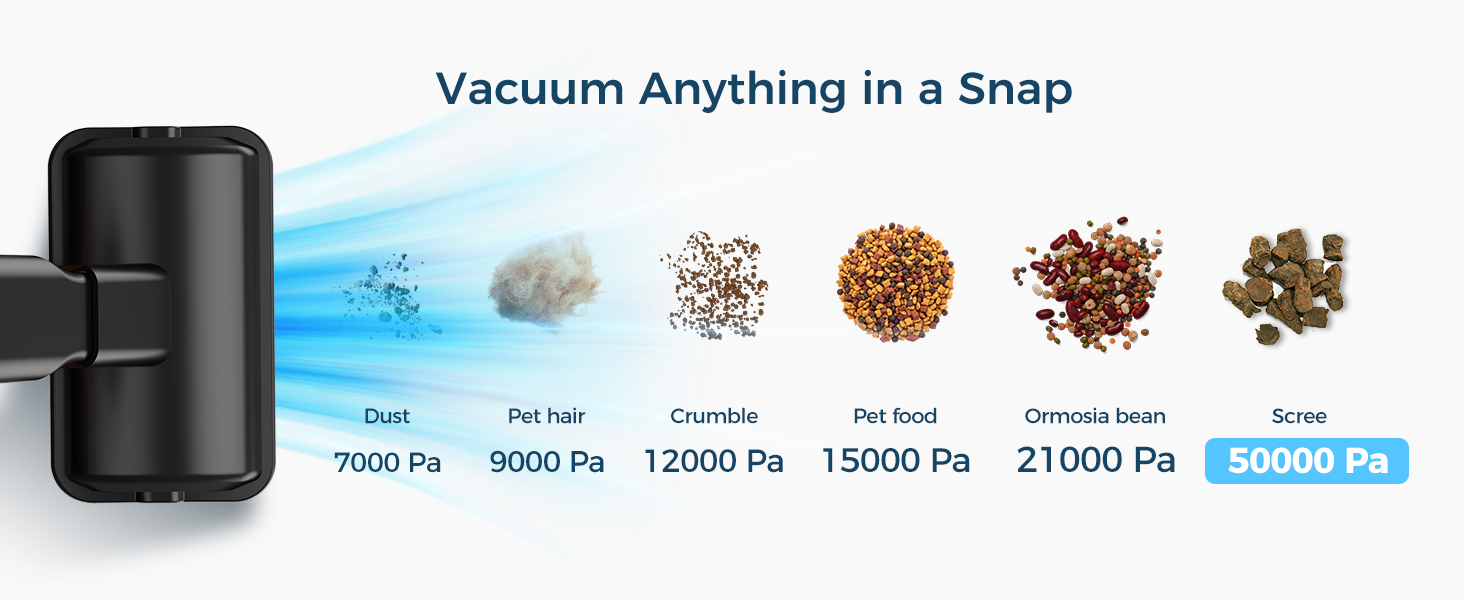 Vacuum Anything in a Snap

Dust
7000 Pa

Pet hair
9000 Pa

Crumble
12000 Pa

Pet food
15000 Pa

Ormosia bean
21000 Pa

Scree
50000 Pa